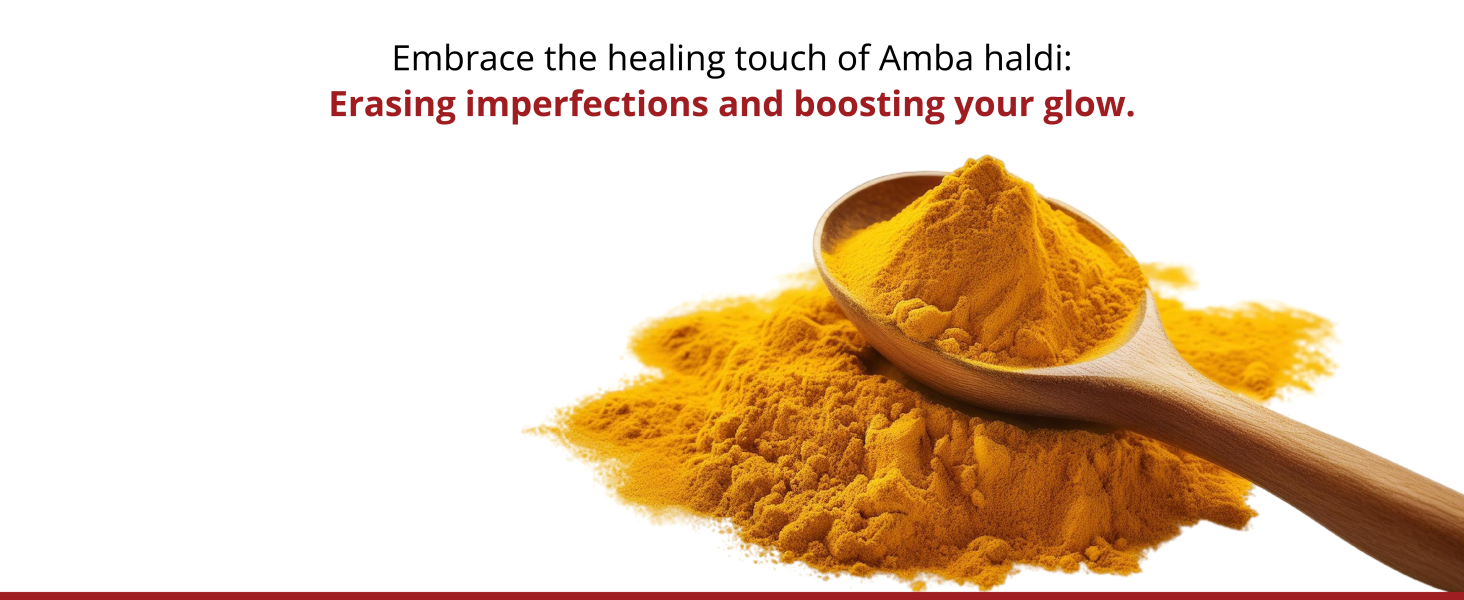 Embrace the healing touch of Amba haldi:
Erasing imperfections and boosting your glow.